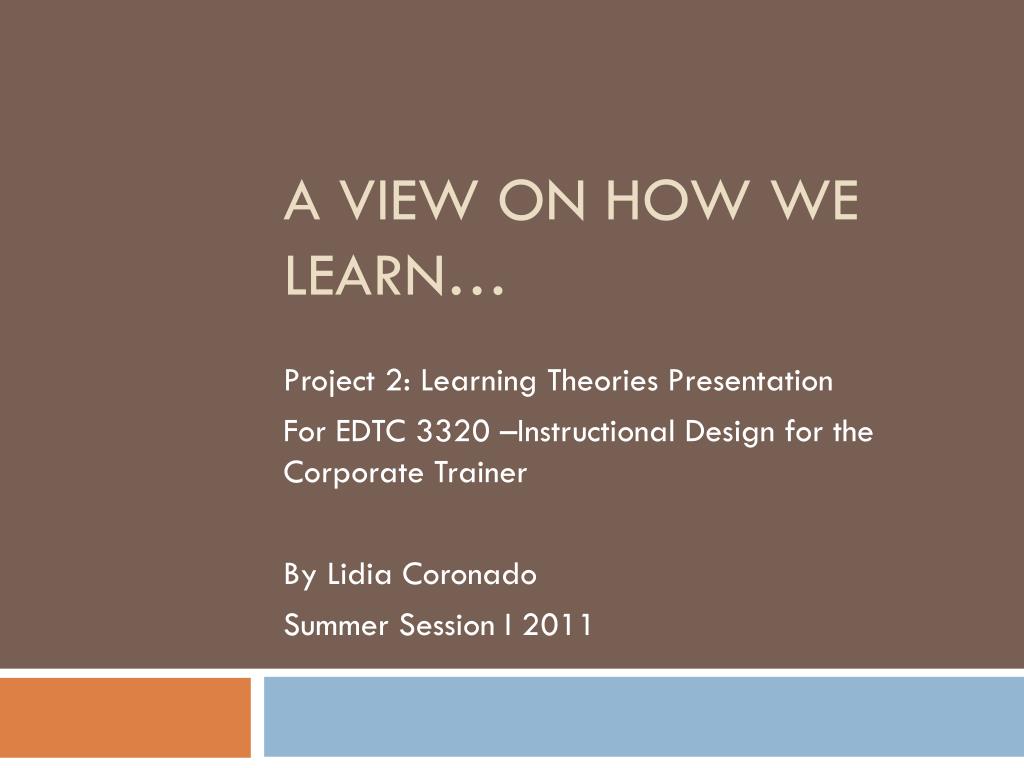 A VIEW ON HOW WE LEARN…

Project 2: Learning Theories Presentation

For EDTC 3320 –Instructional Design for the Corporate Trainer

By Lidia Coronado

Summer Session I 2011